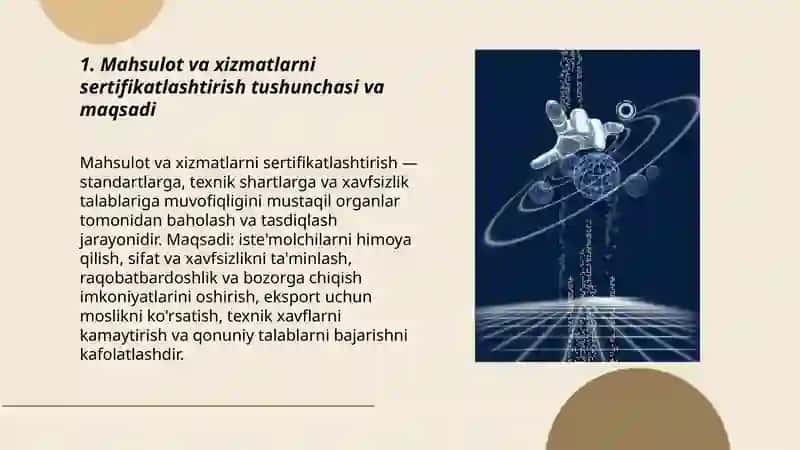 1. Mahsulot va xizmatlarni sertifikatlashtirish tushunchasi va maqsadi

Mahsulot va xizmatlarni sertifikatlashtirish — standartlarga, texnik shartlarga va xavfsizlik talablariga muvofiqligini mustaqil organlar tomonidan baholash va tasdiqlash jarayonidir. Maqsadi: iste'molchilarni himoya qilish, sifat va xavfsizlikni ta'minlash, raqobatbardoshlik va bozorga chiqish imkoniyatlarini oshirish, eksport uchun moslikni ko'rsatish, texnik xavflarni kamaytirish va qonuniy talablarni bajarishni kafolatlashdir.